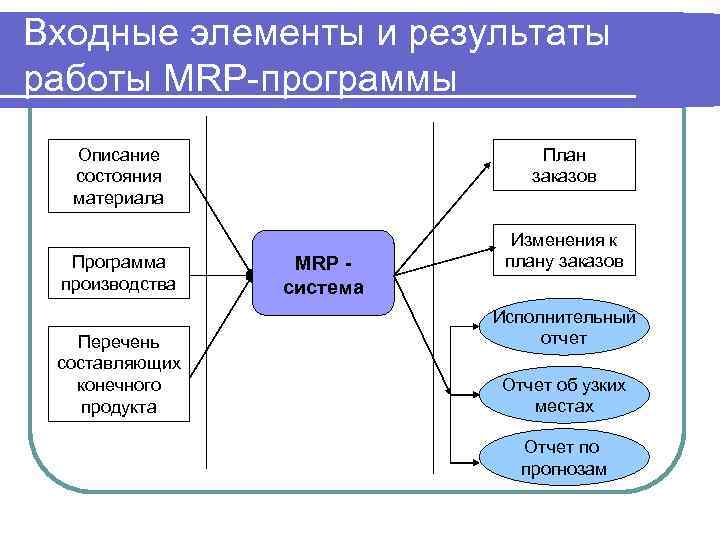 Входные элементы и результаты работы MRP-программы

Описание состояния материала

Программа производства

Перечень составляющих конечного продукта

MRP - система

План заказов

Изменения к плану заказов

Исполнительный отчет

Отчет об узких местах

Отчет по прогнозам